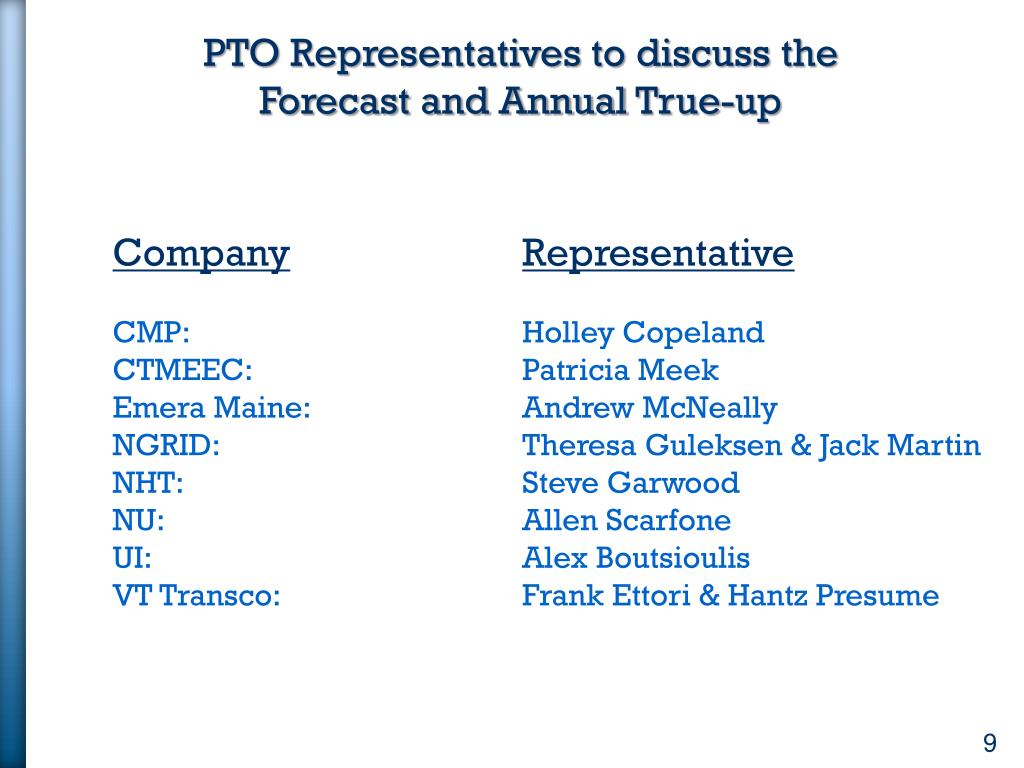 PTO Representatives to discuss the Forecast and Annual True-up

| Company | Representative |
|---|---|
| CMP: | Holley Copeland |
| CTMEEC: | Patricia Meek |
| Emera Maine: | Andrew McNeally |
| NGRID: | Theresa Guleksen & Jack Martin |
| NHT: | Steve Garwood |
| NU: | Allen Scarfone |
| UI: | Alex Boutsioulis |
| VT Transco: | Frank Ettori & Hantz Presume |

9